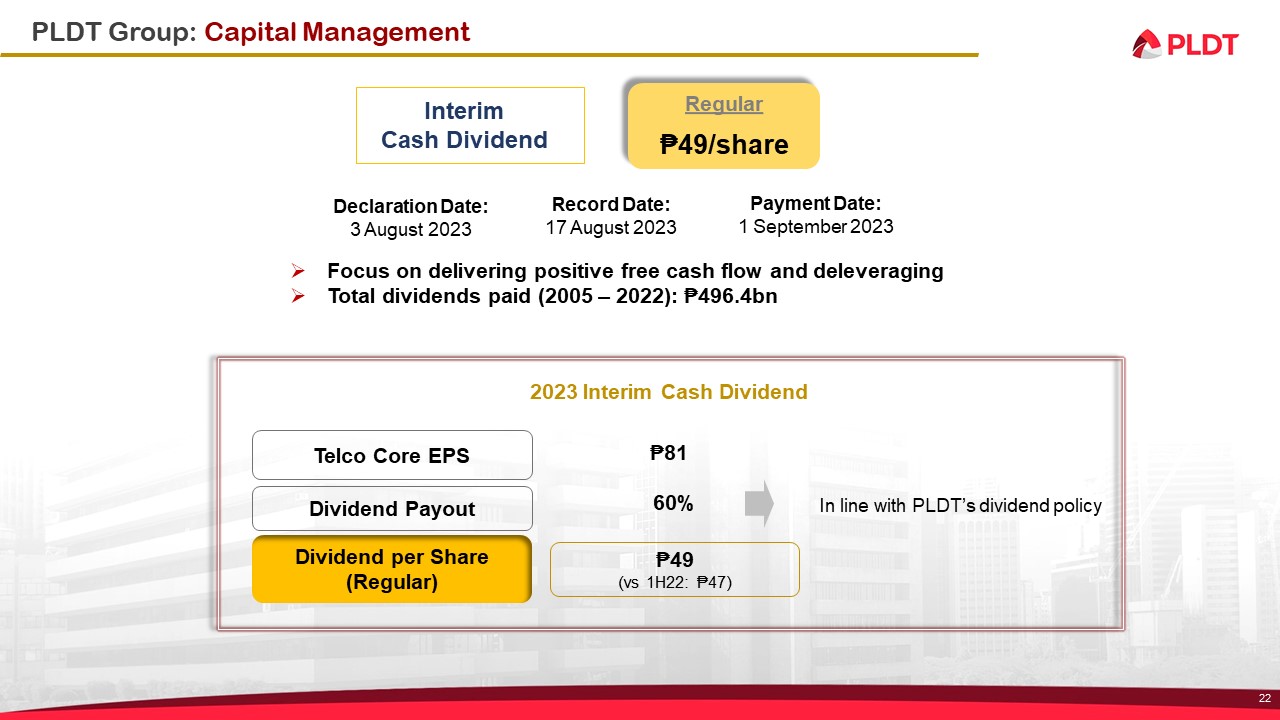 PLDT Group: Capital Management

PLDT

Interim Cash Dividend

Regular

₱49/share

Declaration Date:
3 August 2023

Record Date:
17 August 2023

Payment Date:
1 September 2023

➢ Focus on delivering positive free cash flow and deleveraging
➢ Total dividends paid (2005 – 2022): ₱496.4bn

2023 Interim Cash Dividend

Telco Core EPS

₱81

Dividend Payout

60%

In line with PLDT's dividend policy

Dividend per Share (Regular)

₱49
(vs 1H22: ₱47)

22